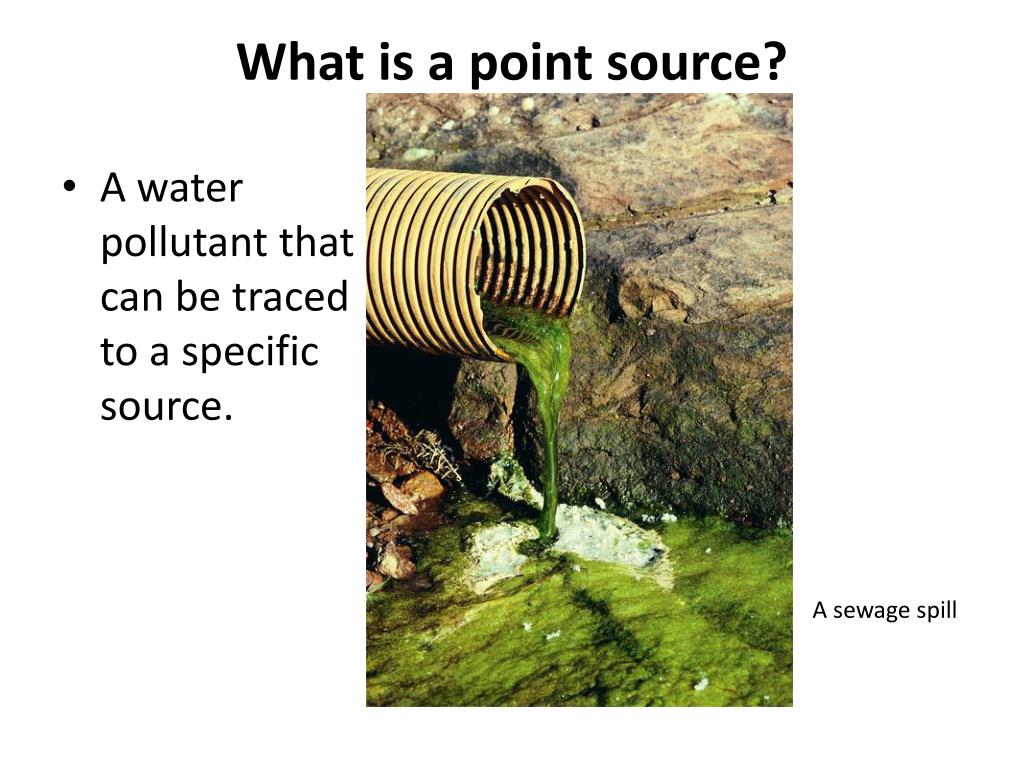 What is a point source?

• A water pollutant that can be traced to a specific source.

A sewage spill